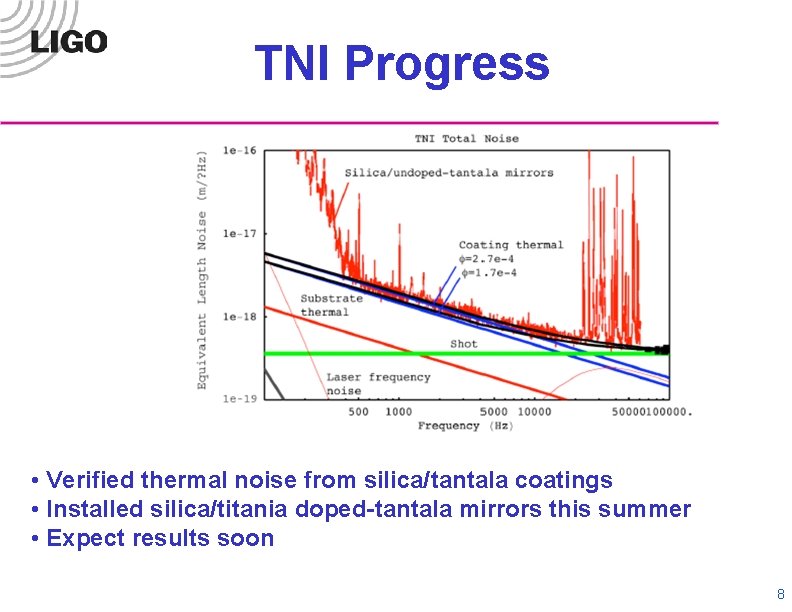 LIGO

TNI Progress

TNI Total Noise

Equivalent Length Noise (m/?Hz)

1e-16

1e-17

1e-18

1e-19

Silica/undoped-tantala mirrors

Coating thermal
$\phi$=2.7e-4
$\phi$=1.7e-4

Substrate thermal

Shot

Laser frequency noise

500 1000 5000 10000 50000100000.

Frequency (Hz)

• Verified thermal noise from silica/tantala coatings
• Installed silica/titania doped-tantala mirrors this summer
• Expect results soon

8